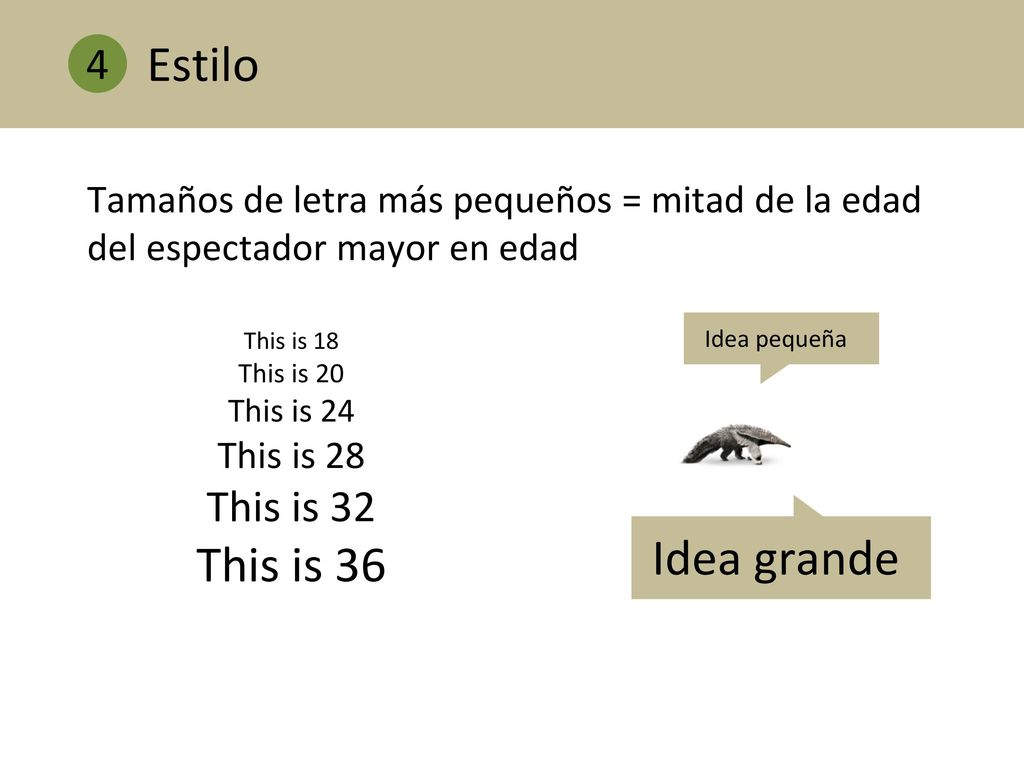 4 Estilo

Tamaños de letra más pequeños = mitad de la edad del espectador mayor en edad

This is 18
This is 20
This is 24
This is 28
This is 32
This is 36

Idea pequeña

Idea grande